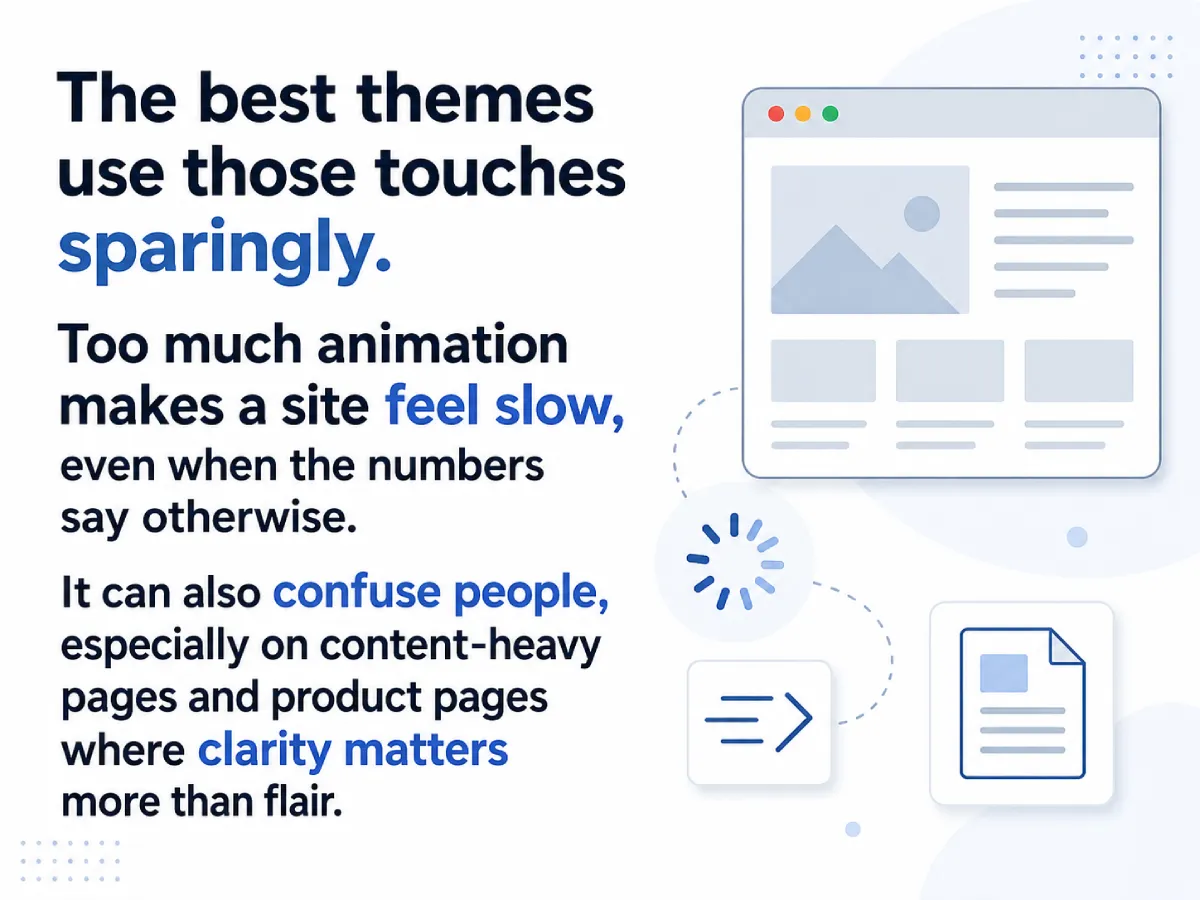 The best themes use those touches sparingly.

Too much animation makes a site feel slow, even when the numbers say otherwise.

It can also confuse people, especially on content-heavy pages and product pages where clarity matters more than flair.